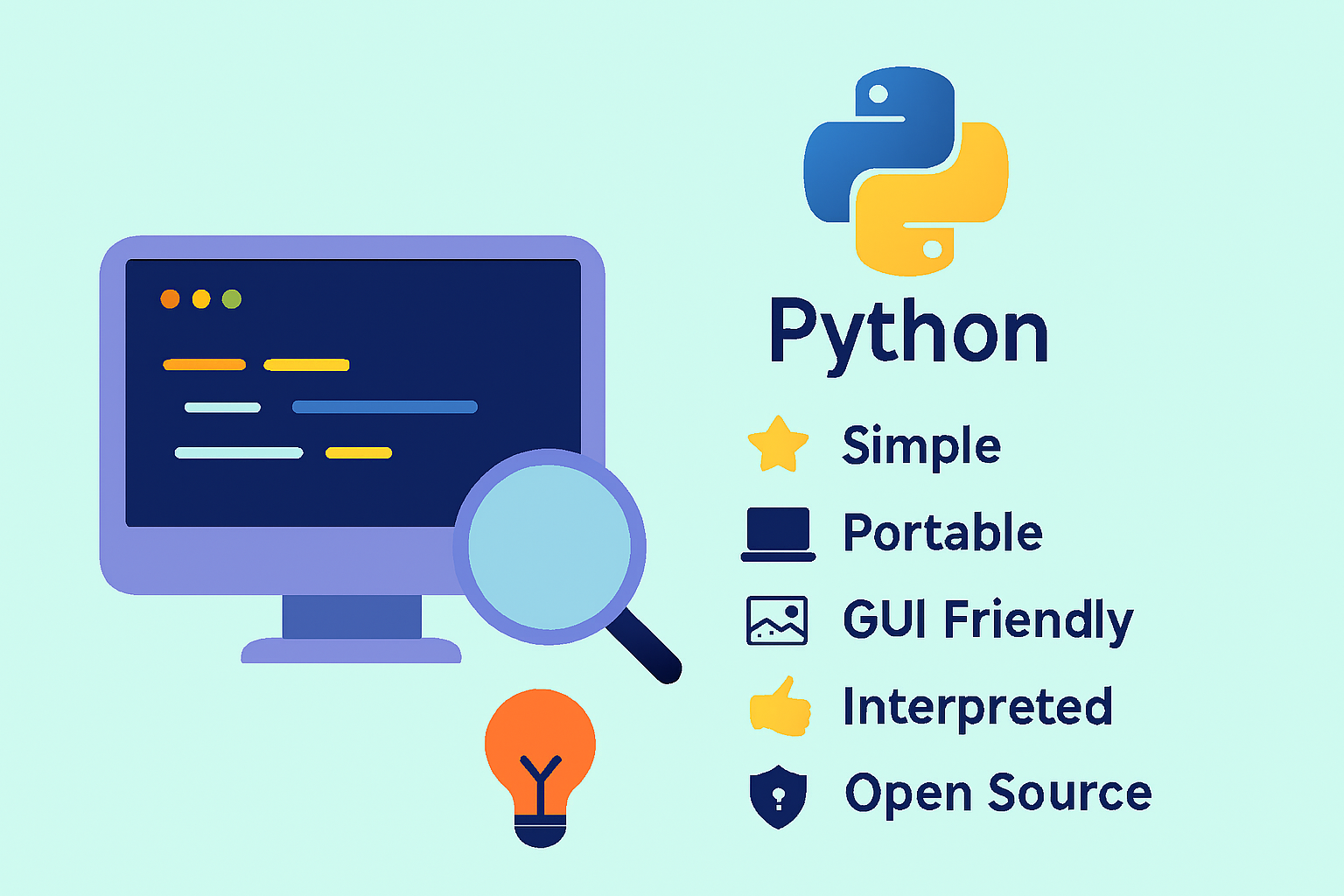 Python

Simple

Portable

GUI Friendly

Interpreted

Open Source